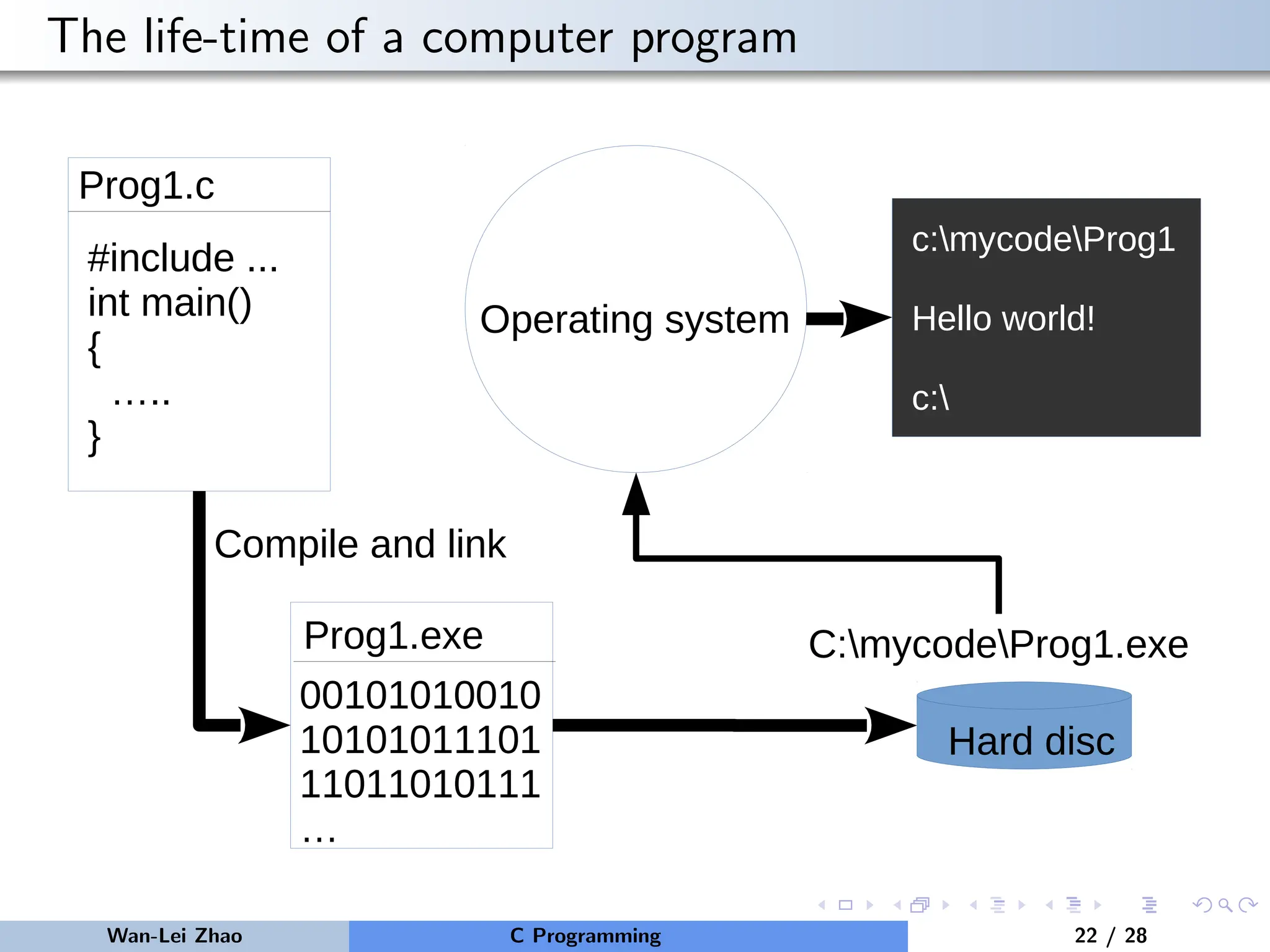 The life-time of a computer program

Prog1.c

#include ...
int main()
{
.....
}

Operating system

c:\mycode\Prog1

Hello world!

c:\

Compile and link

Prog1.exe

00101010010
10101011101
11011010111
...

C:\mycode\Prog1.exe

Hard disc

Wan-Lei Zhao C Programming 22 / 28